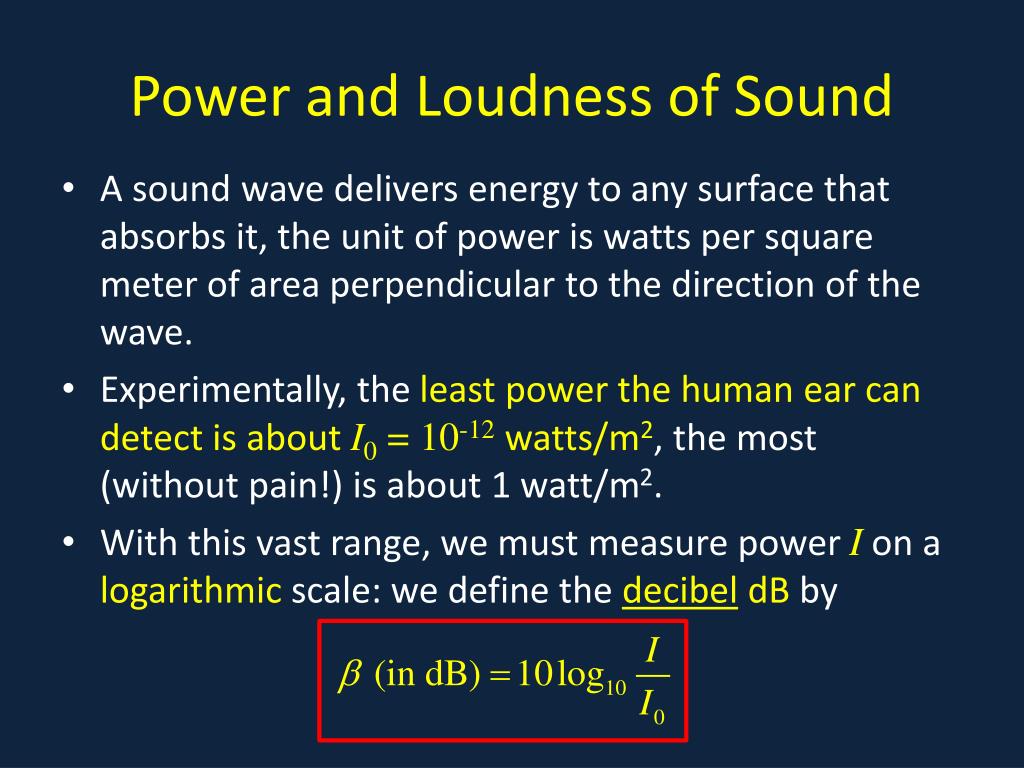 Power and Loudness of Sound

• A sound wave delivers energy to any surface that absorbs it, the unit of power is watts per square meter of area perpendicular to the direction of the wave.

• Experimentally, the least power the human ear can detect is about $I_0 = 10^{-12}$ watts/m$^2$, the most (without pain!) is about 1 watt/m$^2$.

• With this vast range, we must measure power $I$ on a logarithmic scale: we define the decibel dB by

$\beta \text{ (in dB)} = 10\log_{10}\frac{I}{I_0}$